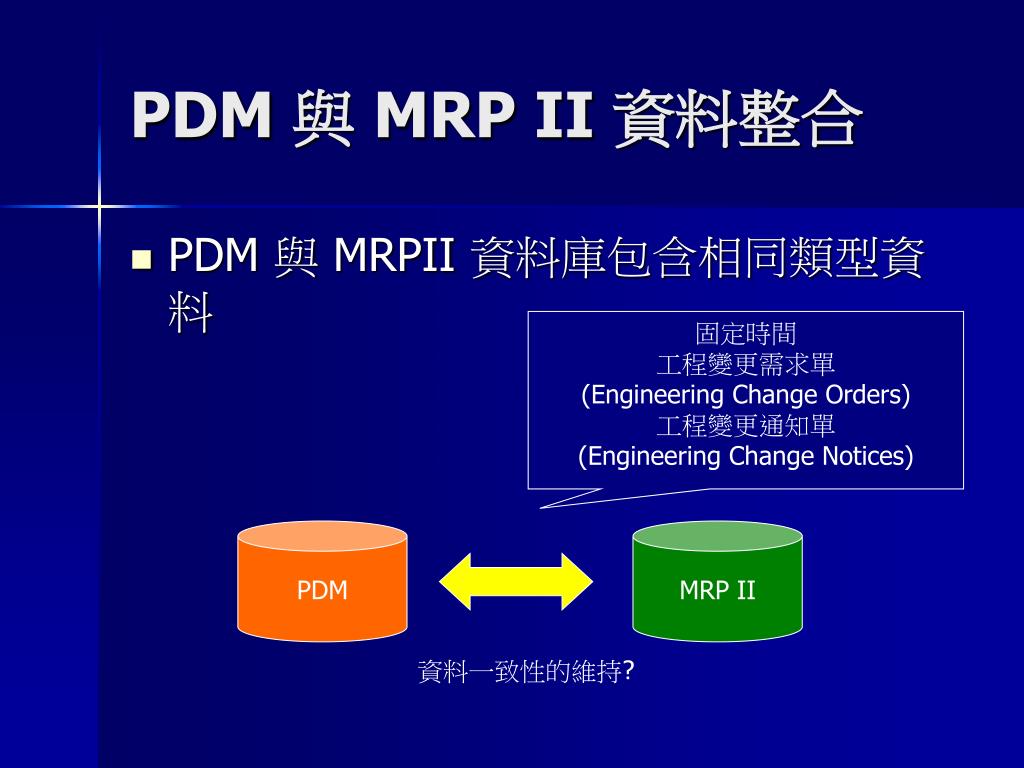 PDM 與 MRP II 資料整合

■ PDM 與 MRPII 資料庫包含相同類型資料

固定時間
工程變更需求單
(Engineering Change Orders)
工程變更通知單
(Engineering Change Notices)

PDM

MRP II

資料一致性的維持?